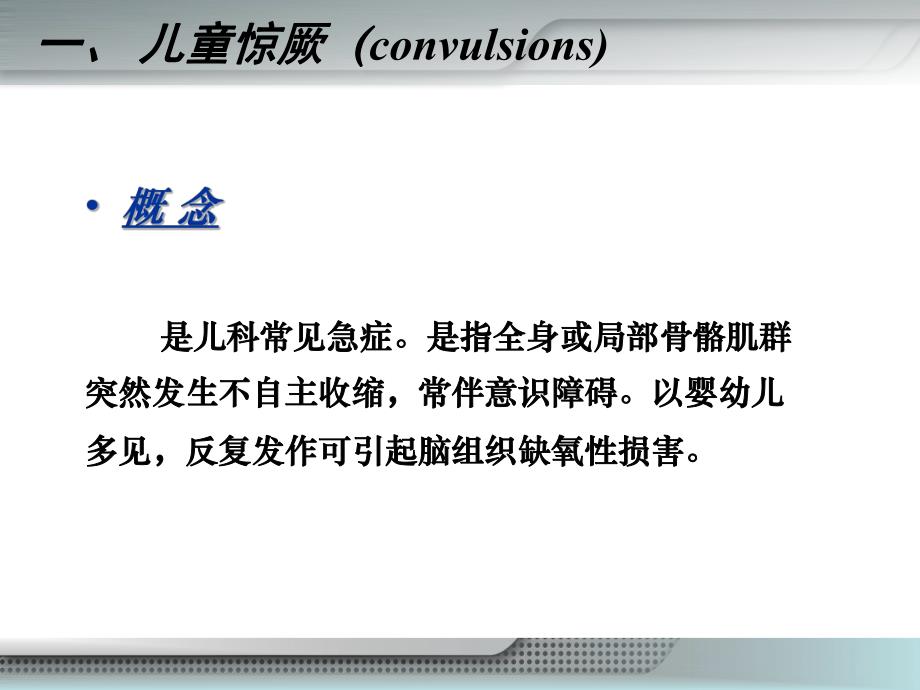 一、儿童惊厥 (convulsions)

• 概 念

是儿科常见急症。是指全身或局部骨骼肌群突然发生不自主收缩，常伴意识障碍。以婴幼儿多见，反复发作可引起脑组织缺氧性损害。